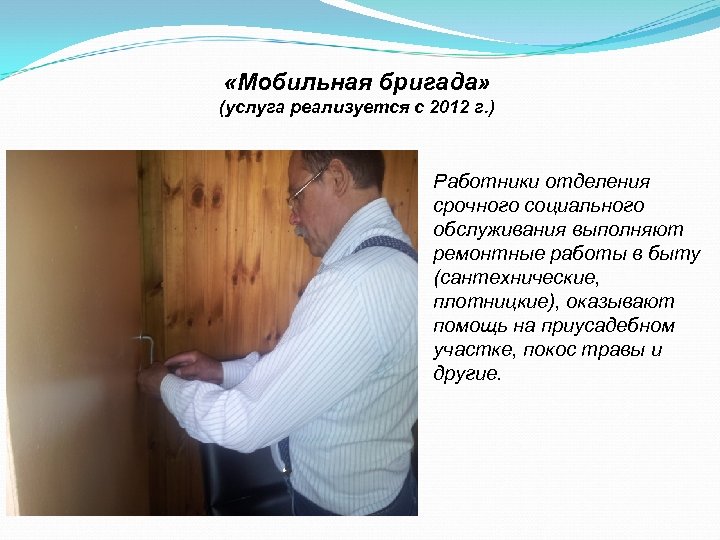 «Мобильная бригада»
(услуга реализуется с 2012 г.)

Работники отделения срочного социального обслуживания выполняют ремонтные работы в быту (сантехнические, плотницкие), оказывают помощь на приусадебном участке, покос травы и другие.